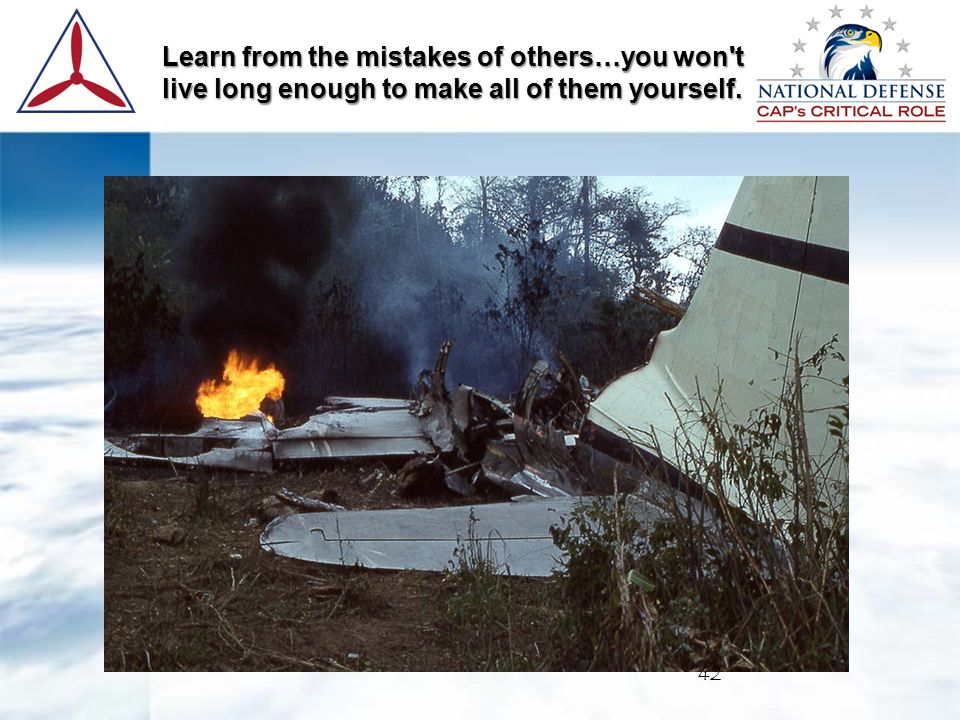 Learn from the mistakes of others…you won't live long enough to make all of them yourself.

NATIONAL DEFENSE
CAP's CRITICAL ROLE

42